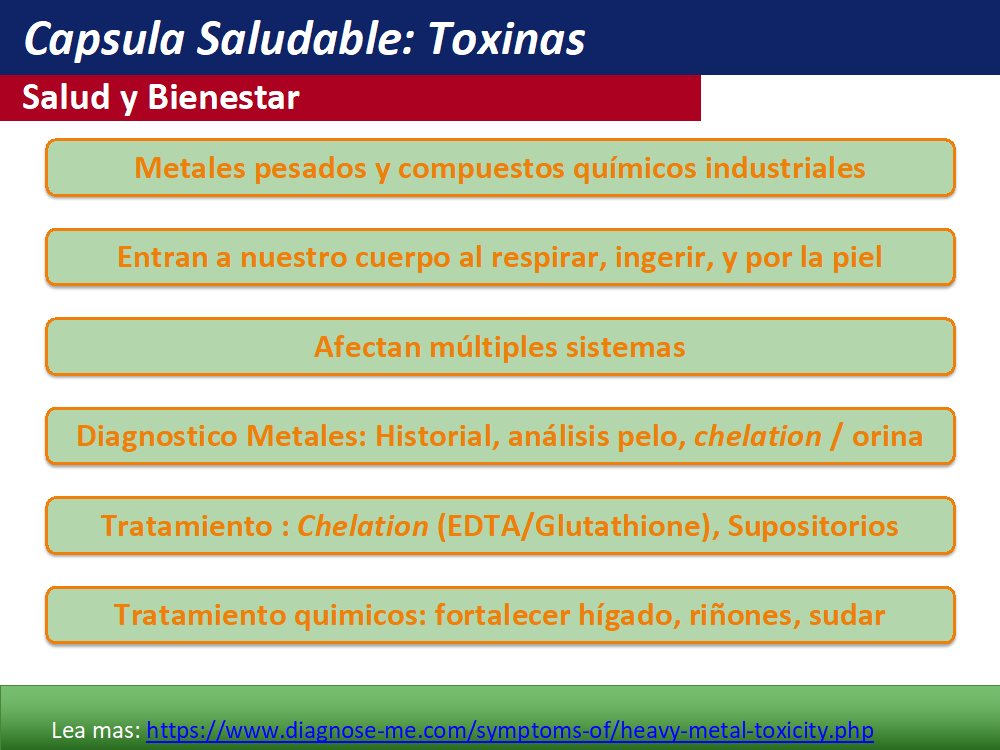 Capsula Saludable: Toxinas

Salud y Bienestar

Metales pesados y compuestos químicos industriales

Entran a nuestro cuerpo al respirar, ingerir, y por la piel

Afectan múltiples sistemas

Diagnostico Metales: Historial, análisis pelo, chelation / orina

Tratamiento : Chelation (EDTA/Glutathione), Supositorios

Tratamiento quimicos: fortalecer hígado, riñones, sudar

Lea mas: https://www.diagnose-me.com/symptoms-of/heavy-metal-toxicity.php